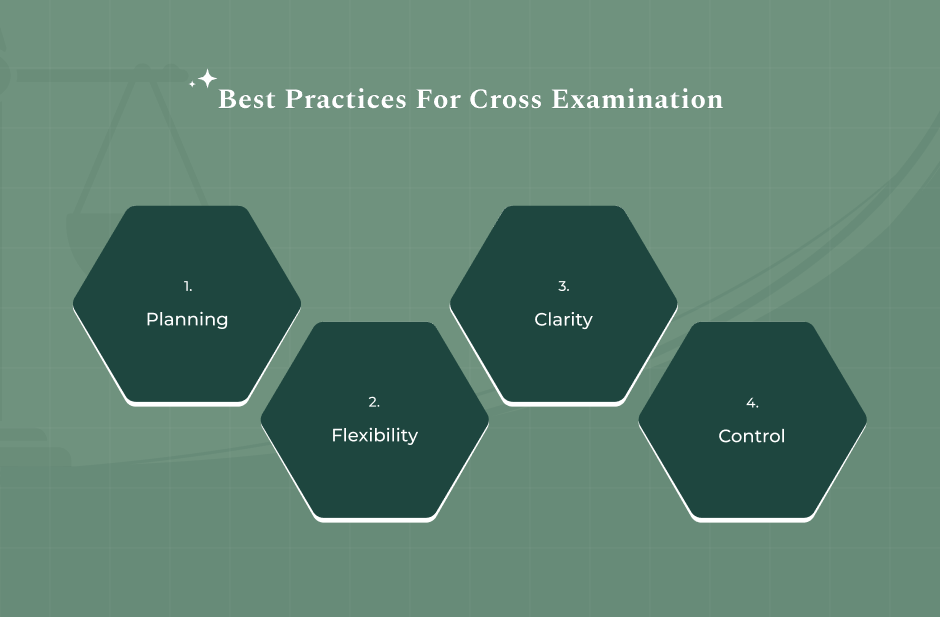 Best Practices For Cross Examination

1.
Planning

2.
Flexibility

3.
Clarity

4.
Control